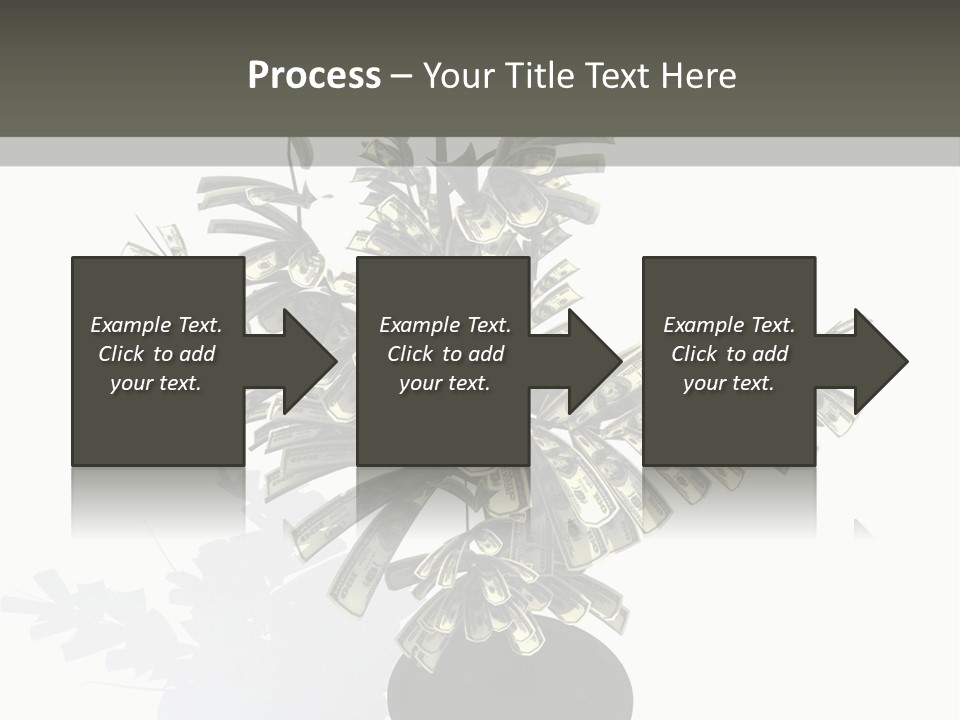 Process – Your Title Text Here

Example Text. Click to add your text.

Example Text. Click to add your text.

Example Text. Click to add your text.